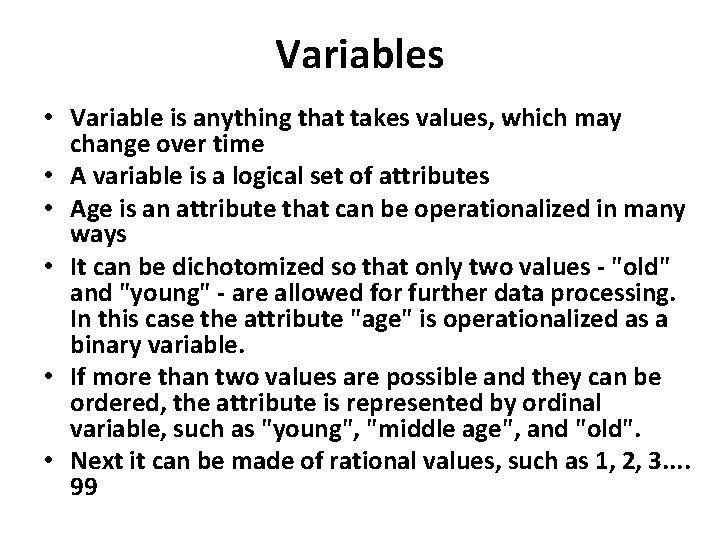 Variables

• Variable is anything that takes values, which may change over time
• A variable is a logical set of attributes
• Age is an attribute that can be operationalized in many ways
• It can be dichotomized so that only two values - "old" and "young" - are allowed for further data processing. In this case the attribute "age" is operationalized as a binary variable.
• If more than two values are possible and they can be ordered, the attribute is represented by ordinal variable, such as "young", "middle age", and "old".
• Next it can be made of rational values, such as 1, 2, 3.... 99